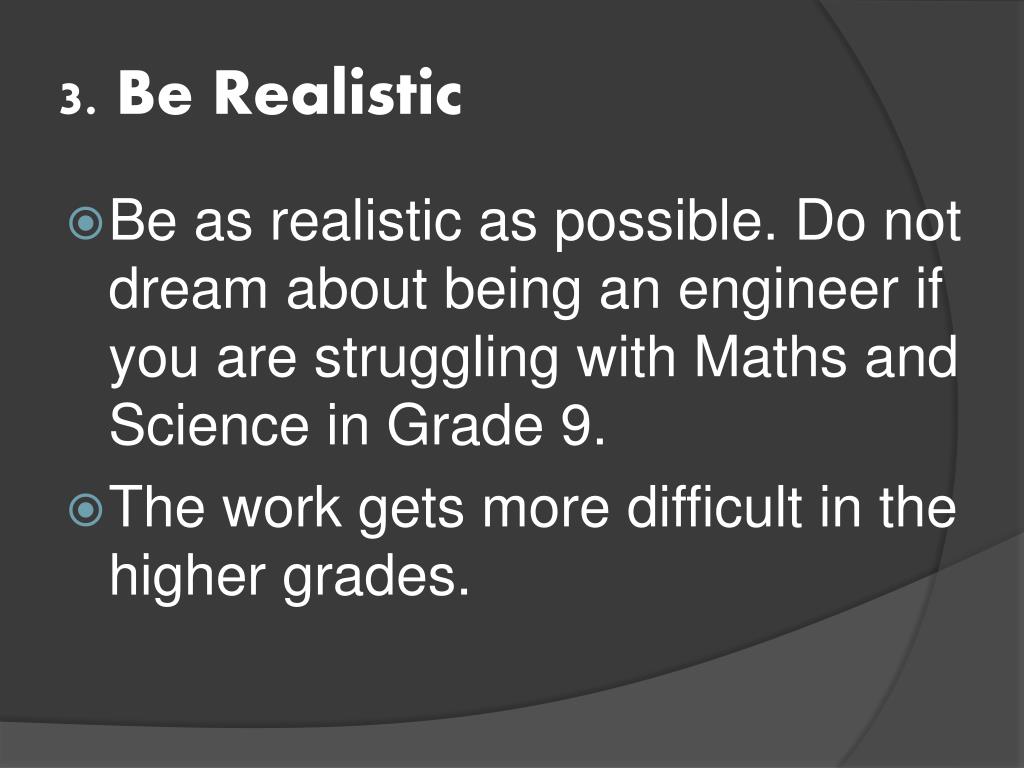 3. Be Realistic

Be as realistic as possible. Do not dream about being an engineer if you are struggling with Maths and Science in Grade 9.

The work gets more difficult in the higher grades.